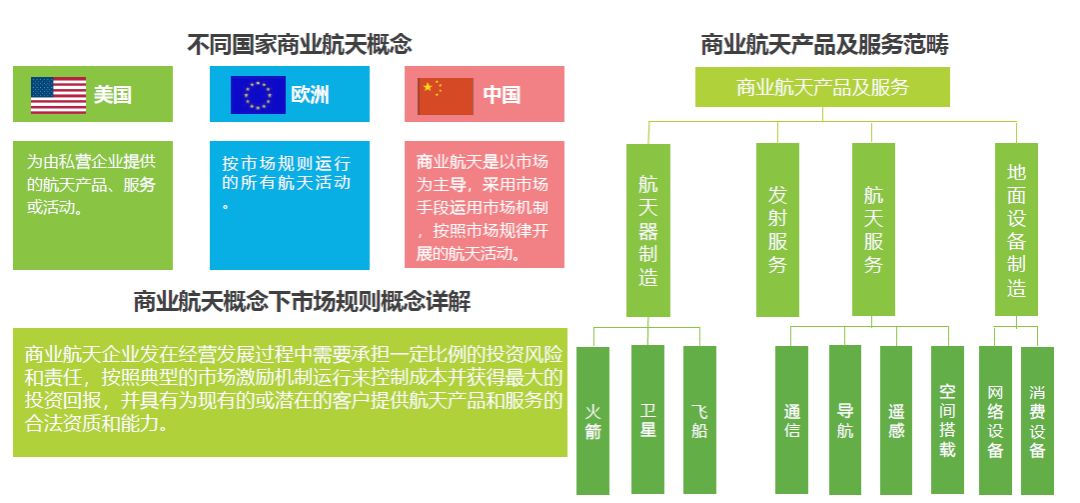 不同国家商业航天概念

美国

欧洲

中国

为由私营企业提供的航天产品、服务或活动。

按市场规则运行的所有航天活动。

商业航天是以市场为主导，采用市场手段运用市场机制，按照市场规律开展的航天活动。

商业航天概念下市场规则概念详解

商业航天企业发在经营发展过程中需要承担一定比例的投资风险和责任，按照典型的市场激励机制运行来控制成本并获得最大的投资回报，并具有为现有的或潜在的客户提供航天产品和服务的合法资质和能力。

商业航天产品及服务范畴

商业航天产品及服务

航天器制造

发射服务

航天服务

地面设备制造

火箭

卫星

飞船

通信

导航

遥感

空间搭载

网络设备

消费设备